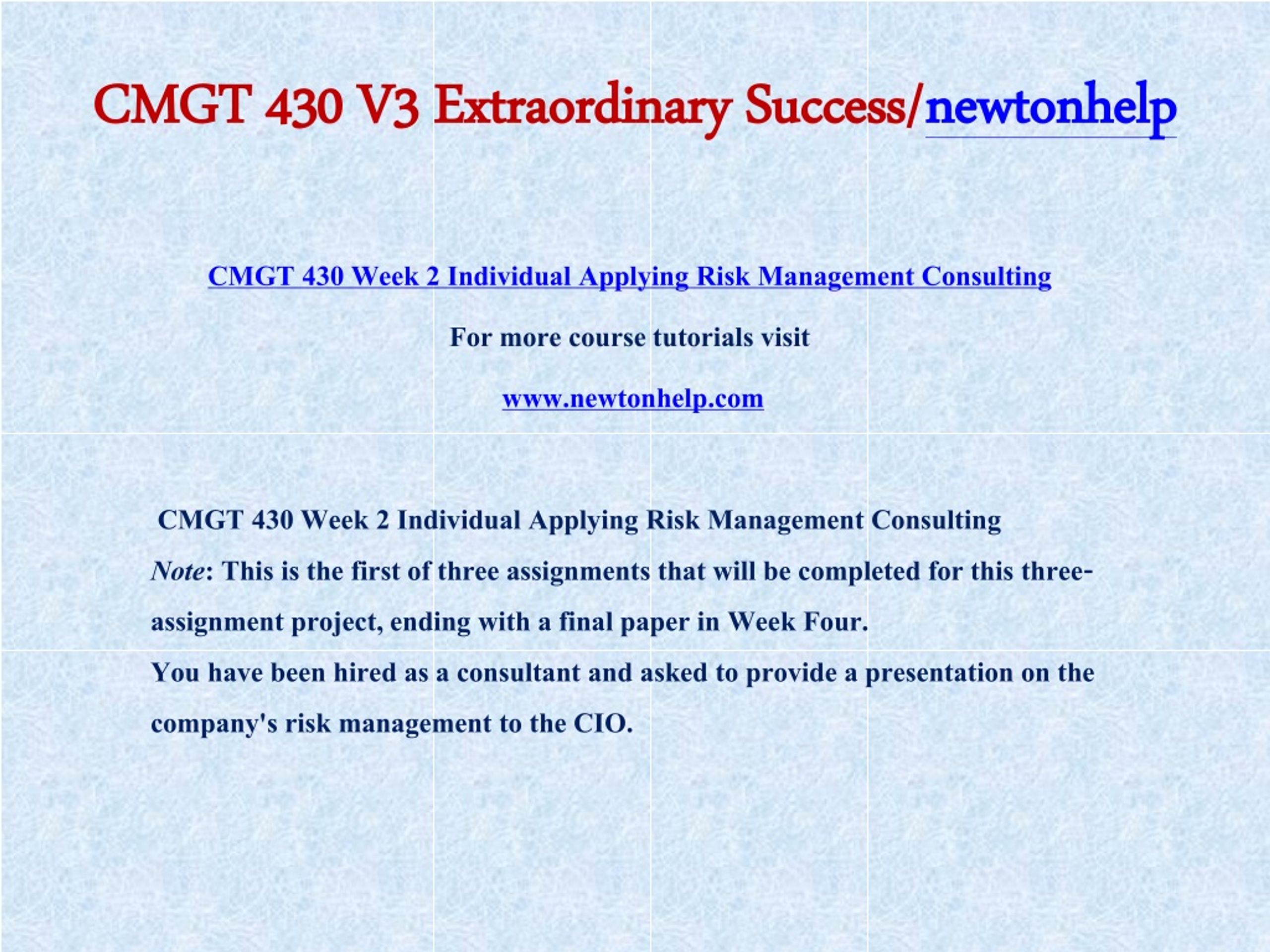 CMGT 430 V3 Extraordinary Success/newtonhelp

CMGT 430 Week 2 Individual Applying Risk Management Consulting

For more course tutorials visit

www.newtonhelp.com

CMGT 430 Week 2 Individual Applying Risk Management Consulting

Note: This is the first of three assignments that will be completed for this three-assignment project, ending with a final paper in Week Four.

You have been hired as a consultant and asked to provide a presentation on the company's risk management to the CIO.